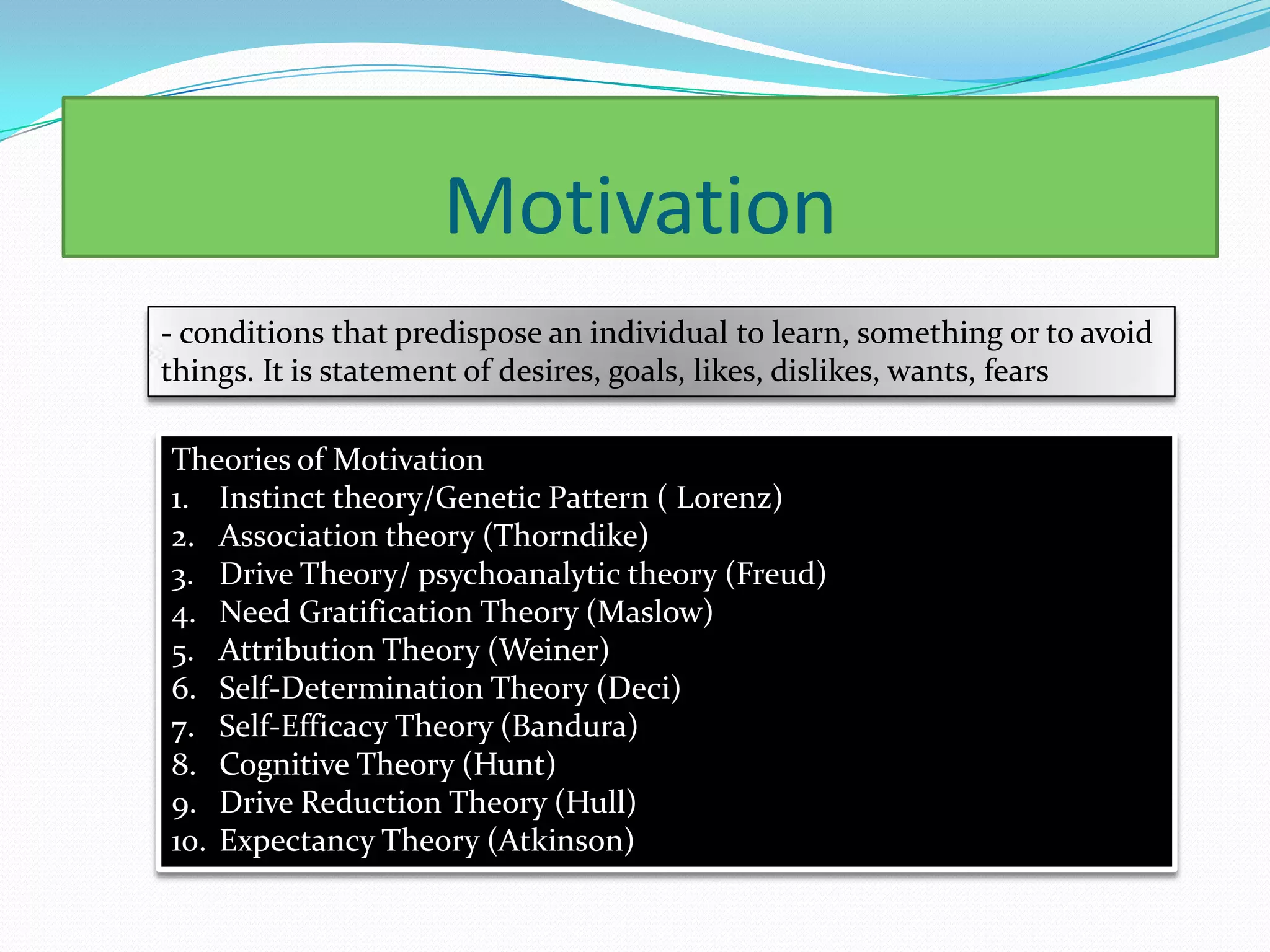 Motivation

- conditions that predispose an individual to learn, something or to avoid things. It is statement of desires, goals, likes, dislikes, wants, fears

Theories of Motivation
1. Instinct theory/Genetic Pattern ( Lorenz)
2. Association theory (Thorndike)
3. Drive Theory/ psychoanalytic theory (Freud)
4. Need Gratification Theory (Maslow)
5. Attribution Theory (Weiner)
6. Self-Determination Theory (Deci)
7. Self-Efficacy Theory (Bandura)
8. Cognitive Theory (Hunt)
9. Drive Reduction Theory (Hull)
10. Expectancy Theory (Atkinson)